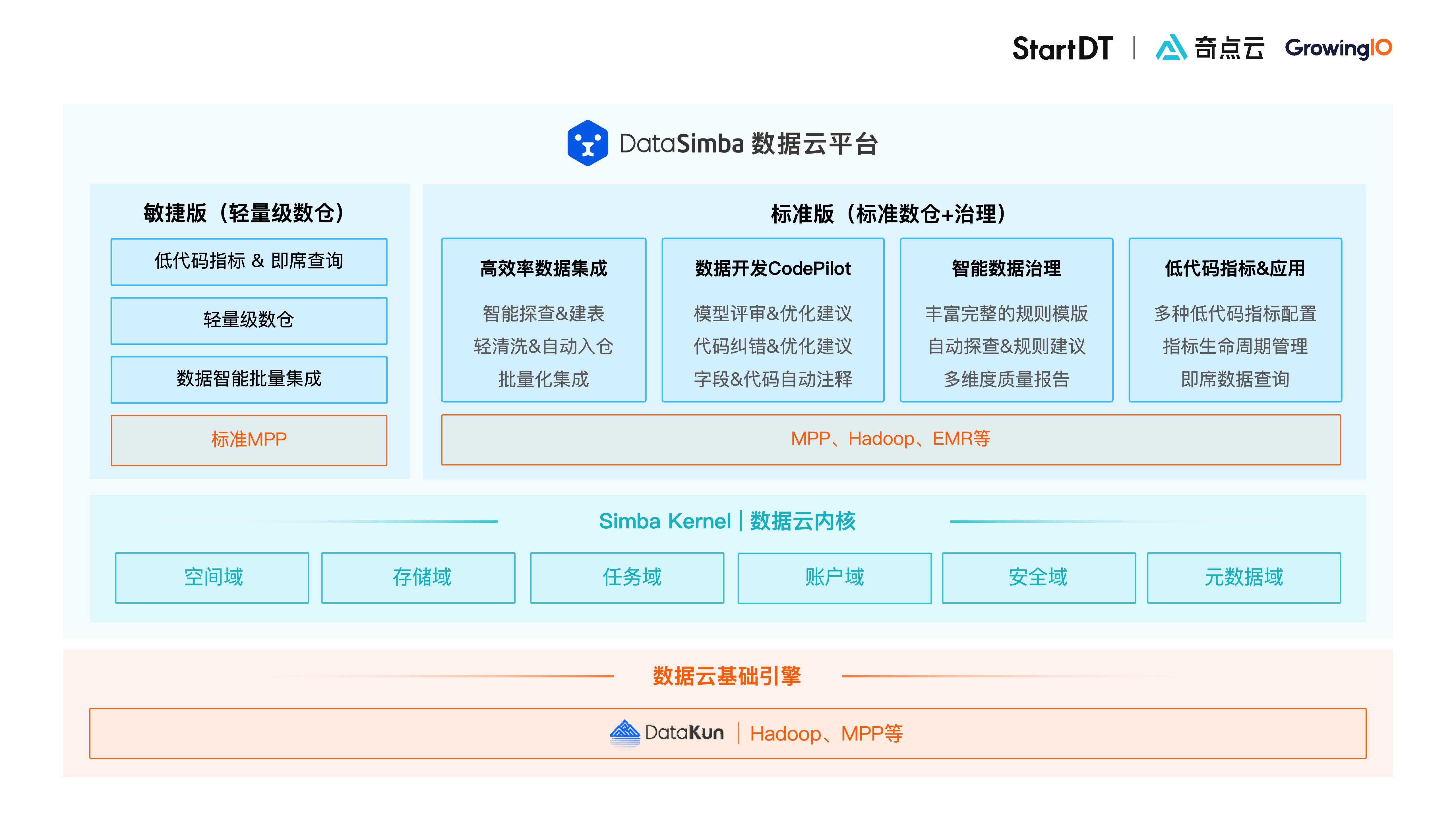 StartDT | 奇点云 GrowingIO

DataSimba 数据云平台

敏捷版（轻量级数仓）

低代码指标 & 即席查询

轻量级数仓

数据智能批量集成

标准MPP

标准版（标准数仓+治理）

高效率数据集成

智能探查&建表
轻清洗&自动入仓
批量化集成

数据开发CodePilot

模型评审&优化建议
代码纠错&优化建议
字段&代码自动注释

智能数据治理

丰富完整的规则模版
自动探查&规则建议
多维度质量报告

低代码指标&应用

多种低代码指标配置
指标生命周期管理
即席数据查询

MPP、Hadoop、EMR等

Simba Kernel | 数据云内核

空间域

存储域

任务域

账户域

安全域

元数据域

数据云基础引擎

DataKun | Hadoop、MPP等